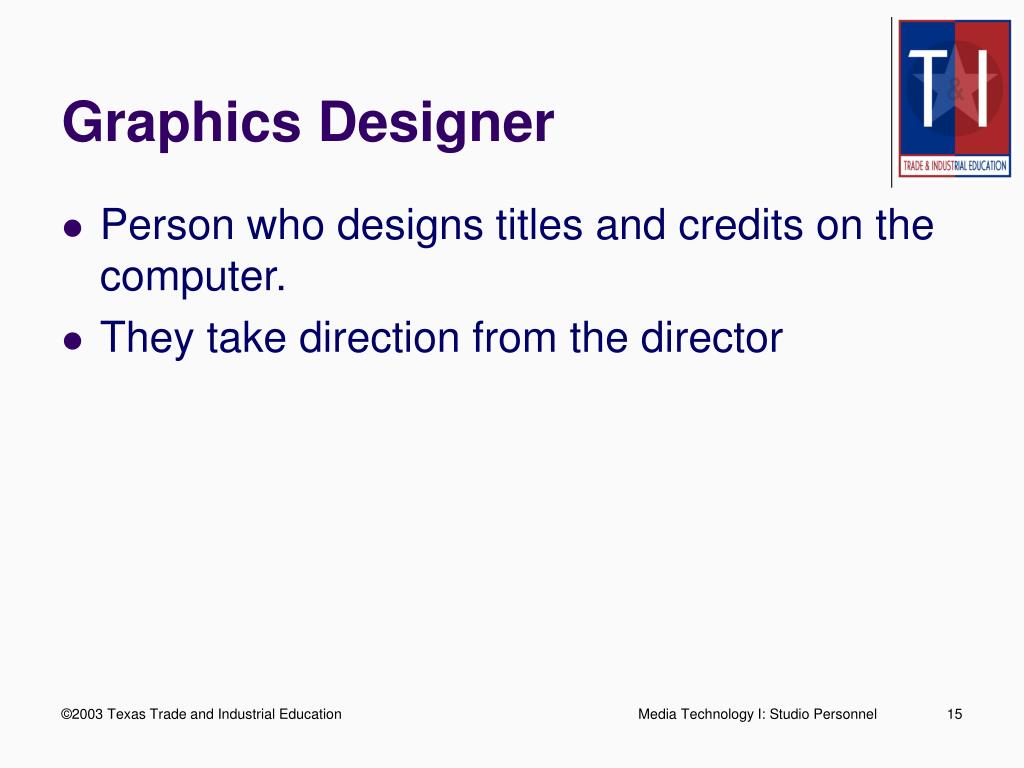 Graphics Designer

T&I
TRADE & INDUSTRIAL EDUCATION

- Person who designs titles and credits on the computer.
- They take direction from the director

©2003 Texas Trade and Industrial Education

Media Technology I: Studio Personnel

15